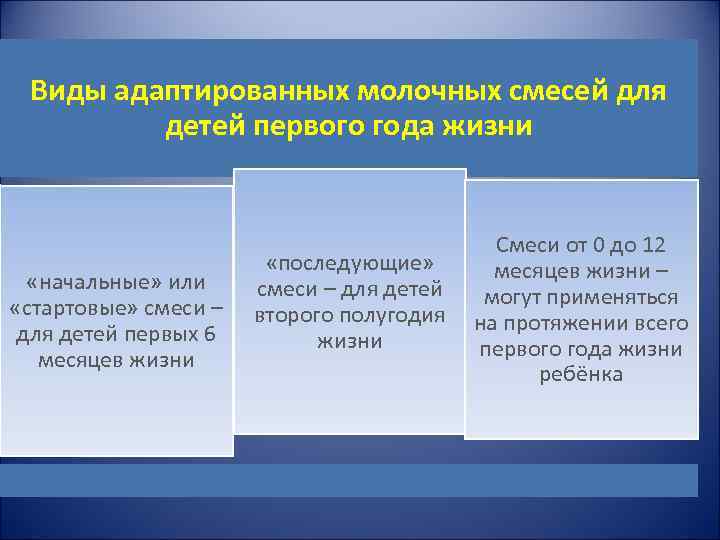 Виды адаптированных молочных смесей для детей первого года жизни

«начальные» или «стартовые» смеси – для детей первых 6 месяцев жизни

«последующие» смеси – для детей второго полугодия жизни

Смеси от 0 до 12 месяцев жизни – могут применяться на протяжении всего первого года жизни ребёнка